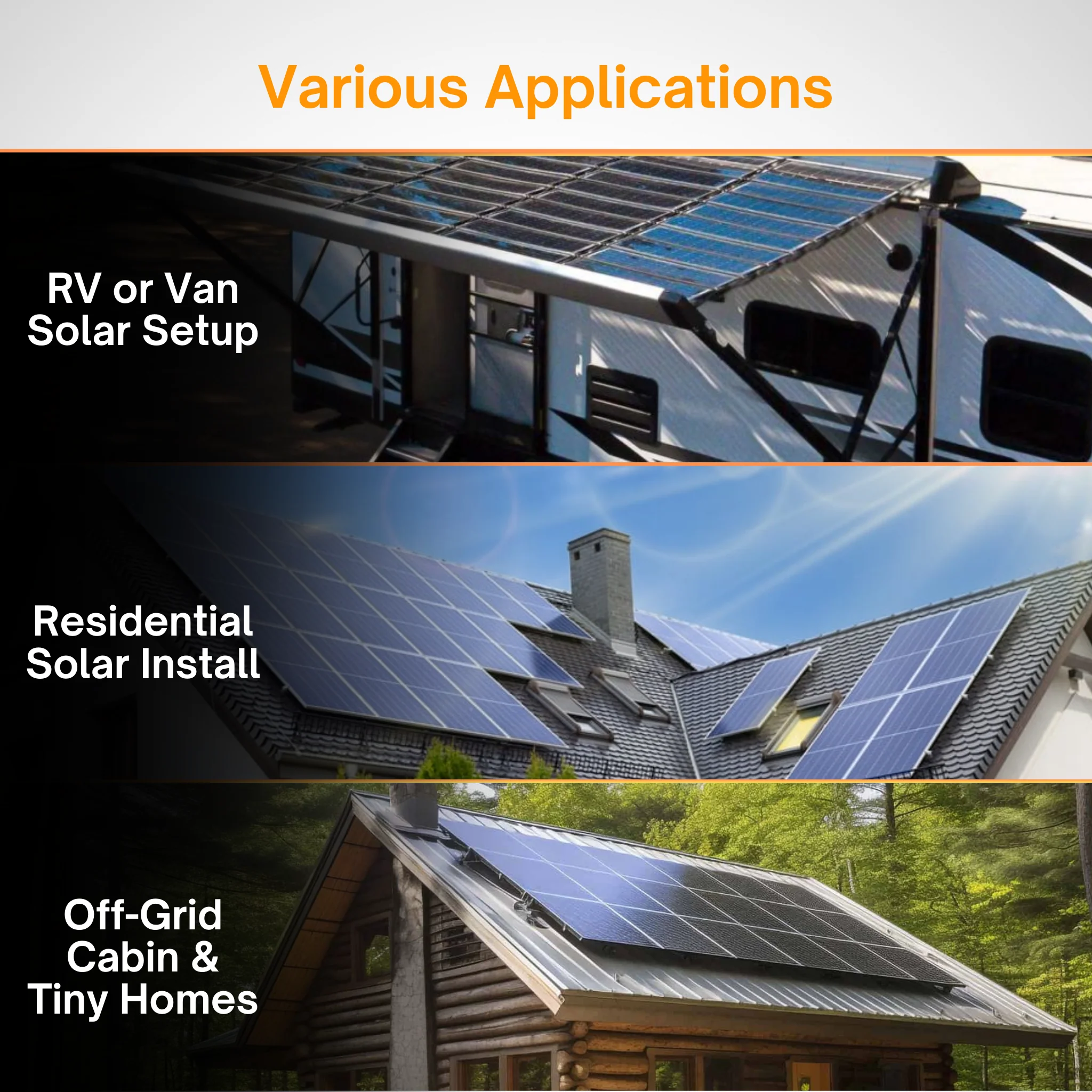 Various Applications

RV or Van Solar Setup

Residential Solar Install

Off-Grid Cabin & Tiny Homes